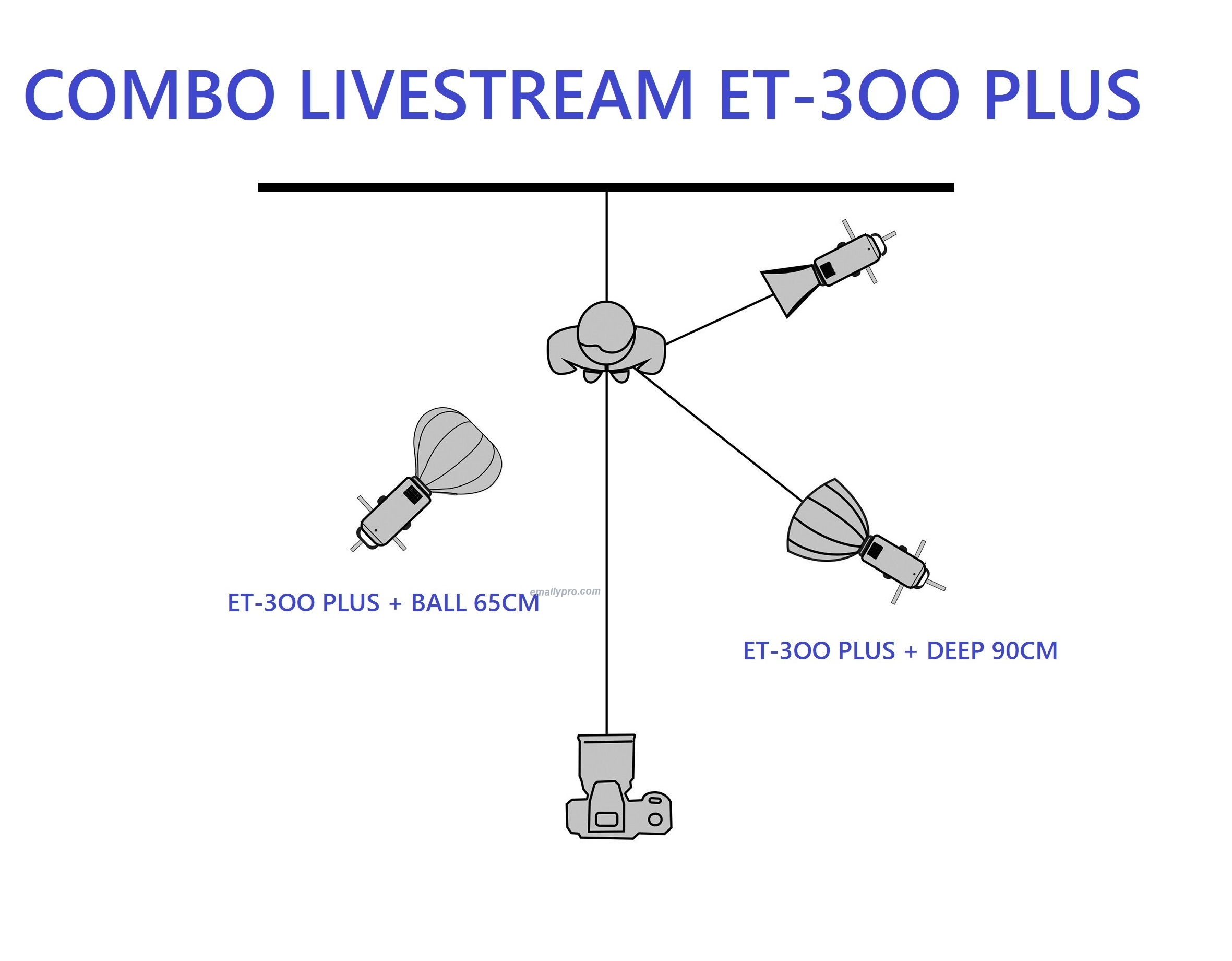 COMBO LIVESTREAM ET-3OO PLUS

ET-3OO PLUS + BALL 65CM

emailypro.com

ET-3OO PLUS + DEEP 90CM